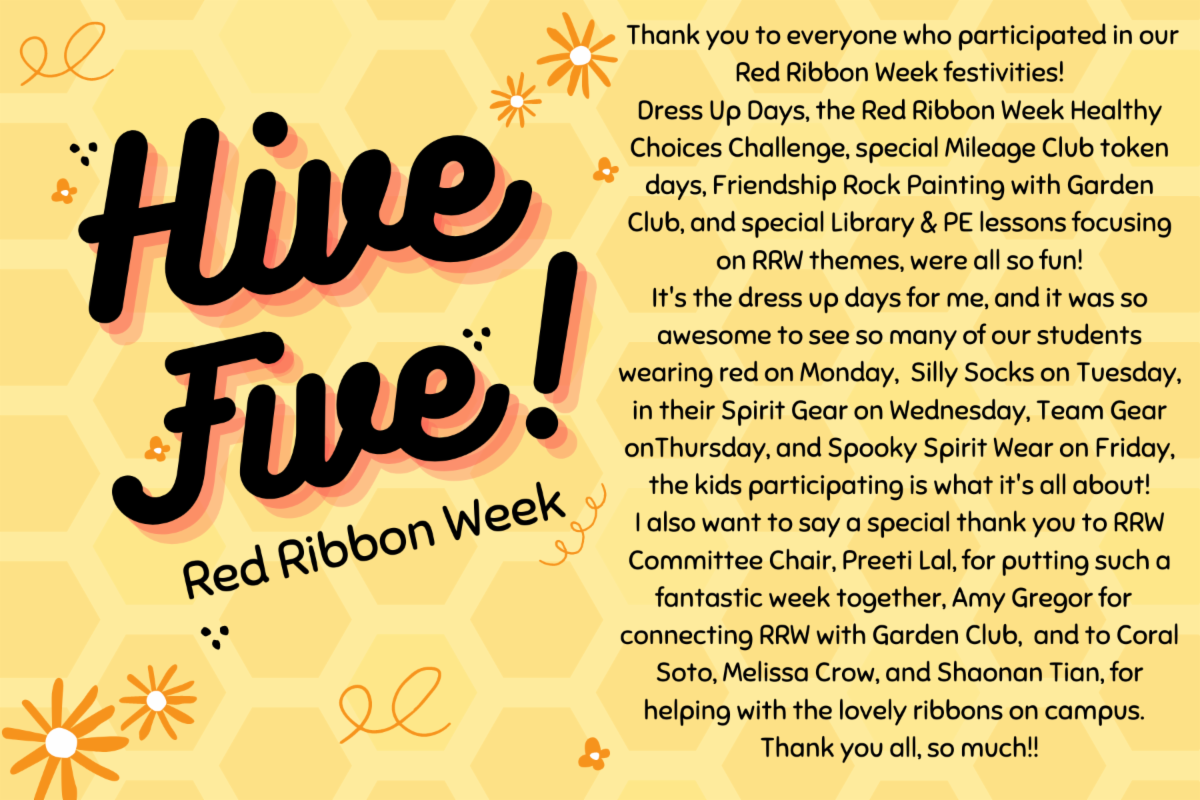 Hive Five!

Red Ribbon Week

Thank you to everyone who participated in our Red Ribbon Week festivities!
Dress Up Days, the Red Ribbon Week Healthy Choices Challenge, special Mileage Club token days, Friendship Rock Painting with Garden Club, and special Library & PE lessons focusing on RRW themes, were all so fun!
It's the dress up days for me, and it was so awesome to see so many of our students wearing red on Monday, Silly Socks on Tuesday, in their Spirit Gear on Wednesday, Team Gear onThursday, and Spooky Spirit Wear on Friday, the kids participating is what it's all about!
I also want to say a special thank you to RRW Committee Chair, Preeti Lal, for putting such a fantastic week together, Amy Gregor for connecting RRW with Garden Club, and to Coral Soto, Melissa Crow, and Shaonan Tian, for helping with the lovely ribbons on campus.
Thank you all, so much!!